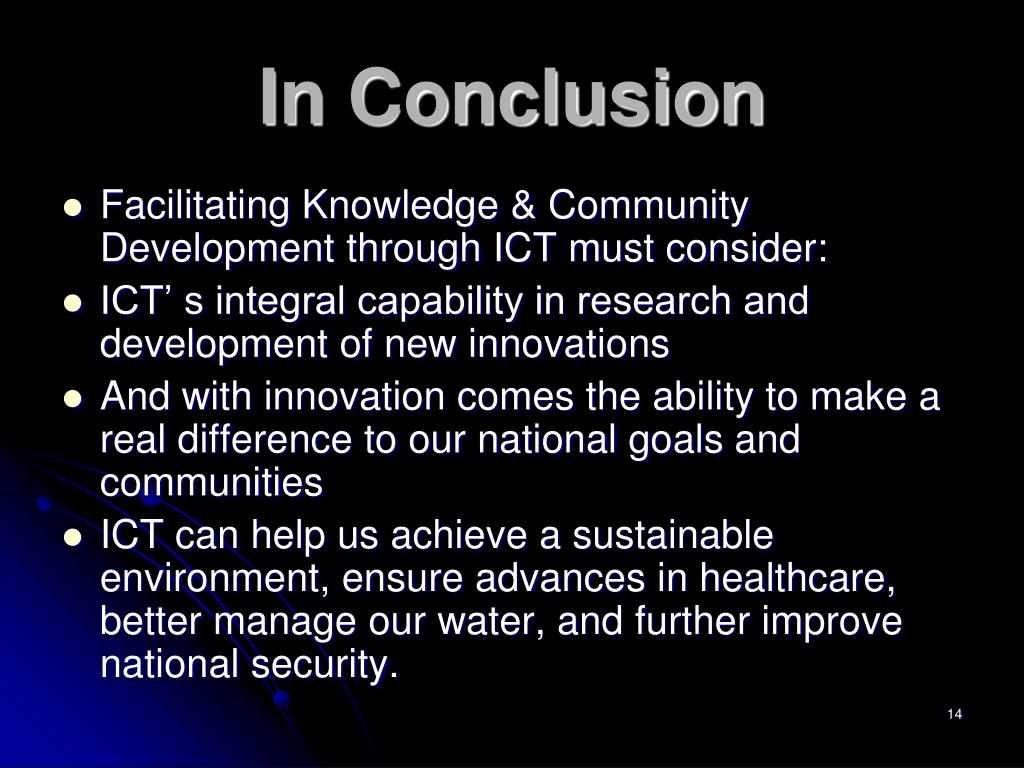 In Conclusion

- Facilitating Knowledge & Community Development through ICT must consider:
- ICT’ s integral capability in research and development of new innovations
- And with innovation comes the ability to make a real difference to our national goals and communities
- ICT can help us achieve a sustainable environment, ensure advances in healthcare, better manage our water, and further improve national security.

14